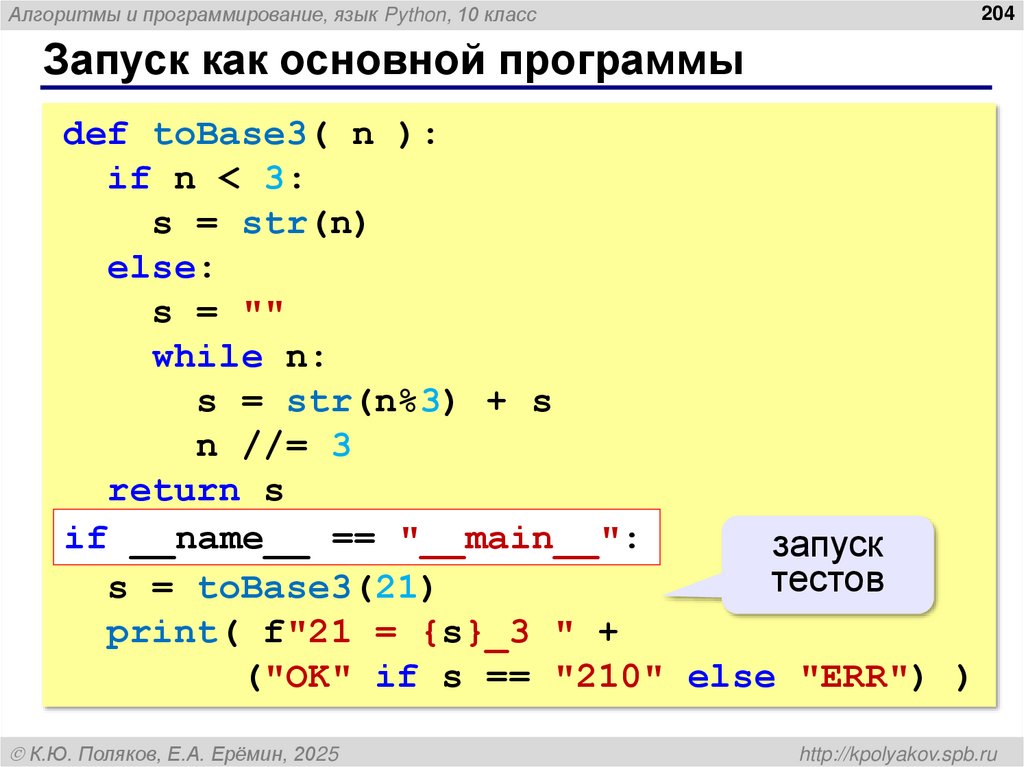 Алгоритмы и программирование, язык Python, 10 класс

204

Запуск как основной программы

def toBase3( n ):
  if n < 3:
    s = str(n)
  else:
    s = ""
    while n:
      s = str(n%3) + s
      n //= 3
  return s
if __name__ == "__main__":
  s = toBase3(21)
  print( f"21 = {s}_3 " +
        ("OK" if s == "210" else "ERR") )

запуск тестов

© К.Ю. Поляков, Е.А. Ерёмин, 2025

http://kpolyakov.spb.ru